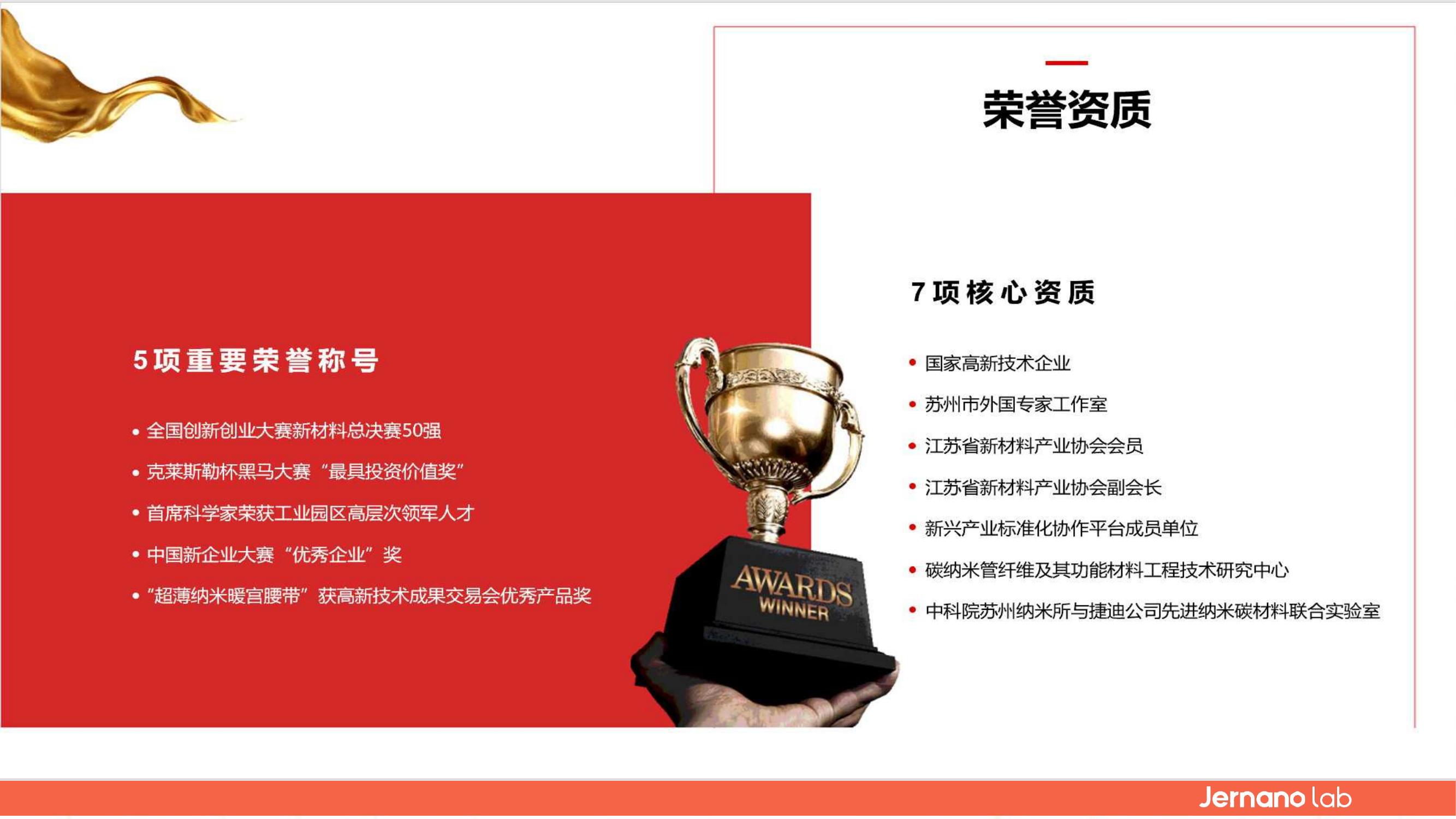 荣誉资质

5项重要荣誉称号

• 全国创新创业大赛新材料总决赛50强
• 克莱斯勒杯黑马大赛“最具投资价值奖”
• 首席科学家荣获工业园区高层次领军人才
• 中国新企业大赛“优秀企业”奖
• “超薄纳米暖宫腰带”获高新技术成果交易会优秀产品奖

AWARDS WINNER

7项核心资质

• 国家高新技术企业
• 苏州市外国专家工作室
• 江苏省新材料产业协会会员
• 江苏省新材料产业协会副会长
• 新兴产业标准化协作平台成员单位
• 碳纳米管纤维及其功能材料工程技术研究中心
• 中科院苏州纳米所与捷迪公司先进纳米碳材料联合实验室

Jernano lab